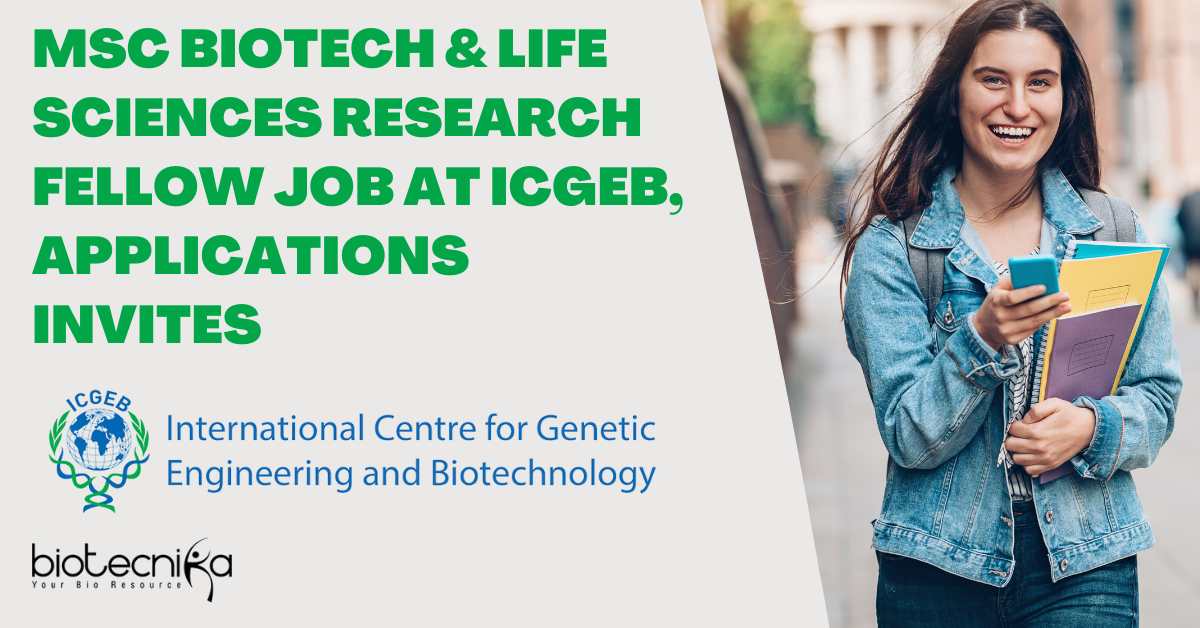 MSC BIOTECH & LIFE SCIENCES RESEARCH FELLOW JOB AT ICGEB, APPLICATIONS INVITES

ICGEB

International Centre for Genetic Engineering and Biotechnology

biotecnika
Your Bio Resource